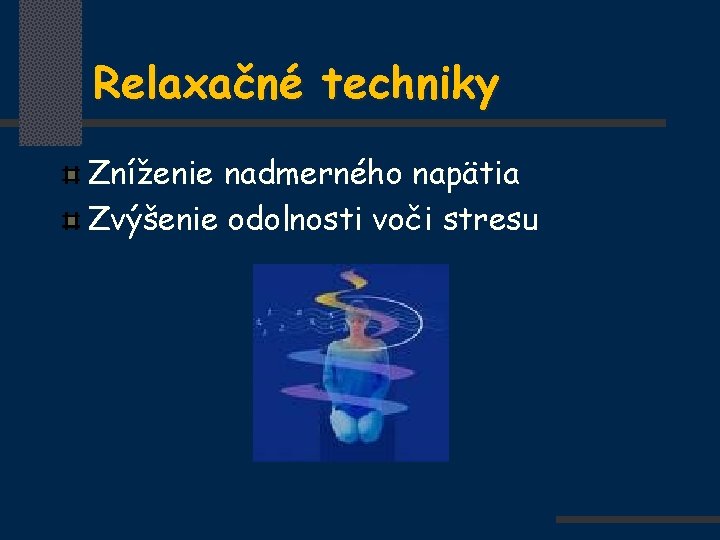 Relaxačné techniky

Zníženie nadmerného napätia
Zvýšenie odolnosti voči stresu